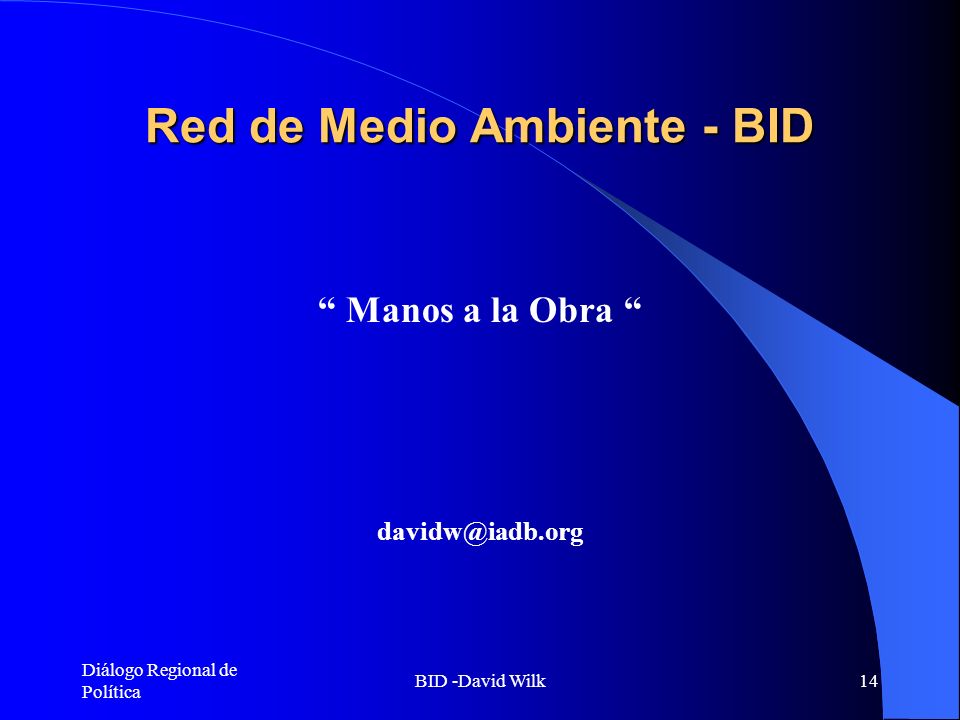 Red de Medio Ambiente - BID

“ Manos a la Obra “

davidw@iadb.org

Diálogo Regional de Política

BID -David Wilk

14